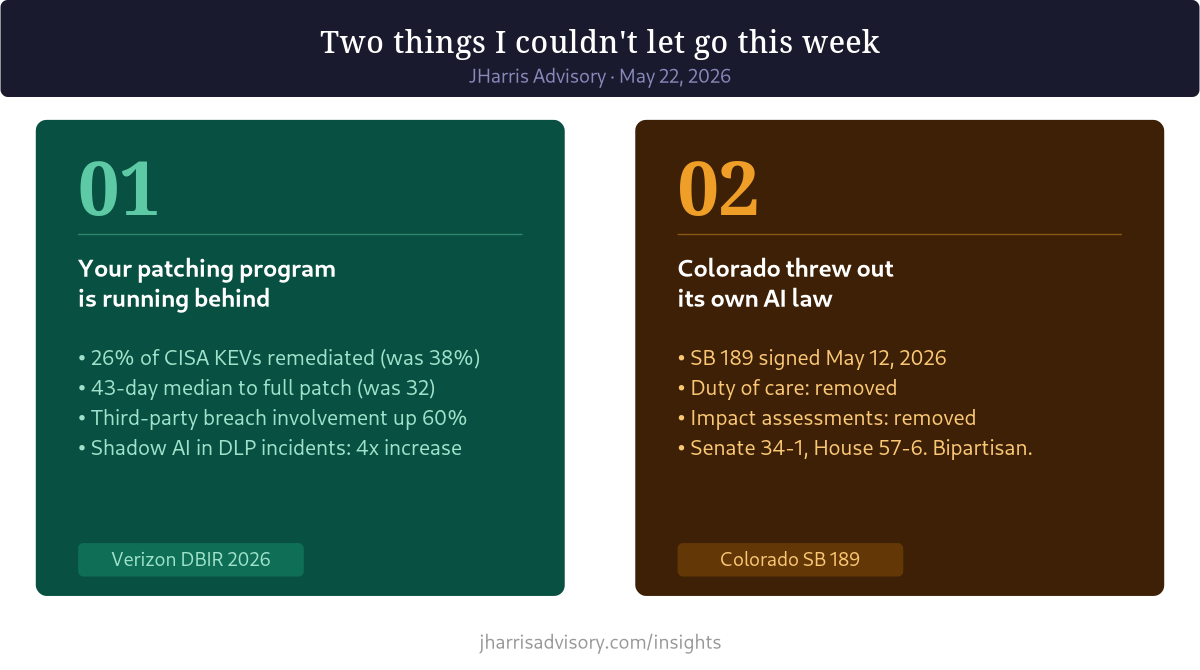 Two things I couldn't let go this week
JHarris Advisory · May 22, 2026

01

Your patching program is running behind

• 26% of CISA KEVs remediated (was 38%)
• 43-day median to full patch (was 32)
• Third-party breach involvement up 60%
• Shadow AI in DLP incidents: 4x increase

Verizon DBIR 2026

02

Colorado threw out its own AI law

• SB 189 signed May 12, 2026
• Duty of care: removed
• Impact assessments: removed
• Senate 34-1, House 57-6. Bipartisan.

Colorado SB 189

jharrisadvisory.com/insights